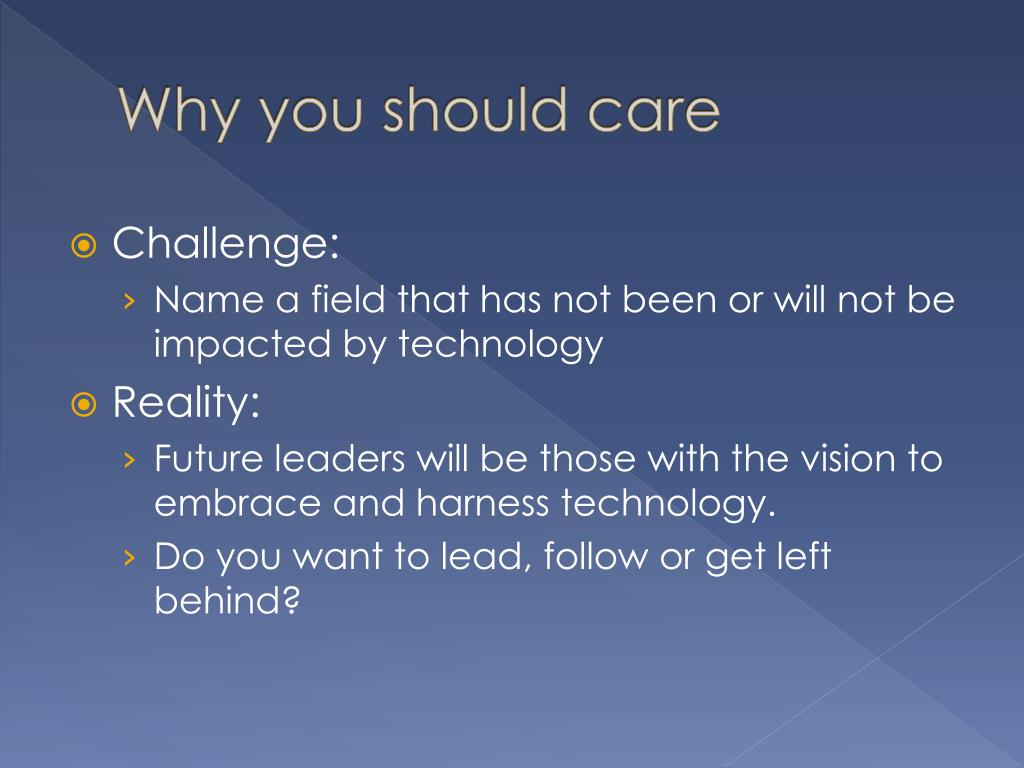 Why you should care

Challenge:
› Name a field that has not been or will not be impacted by technology

Reality:
› Future leaders will be those with the vision to embrace and harness technology.
› Do you want to lead, follow or get left behind?